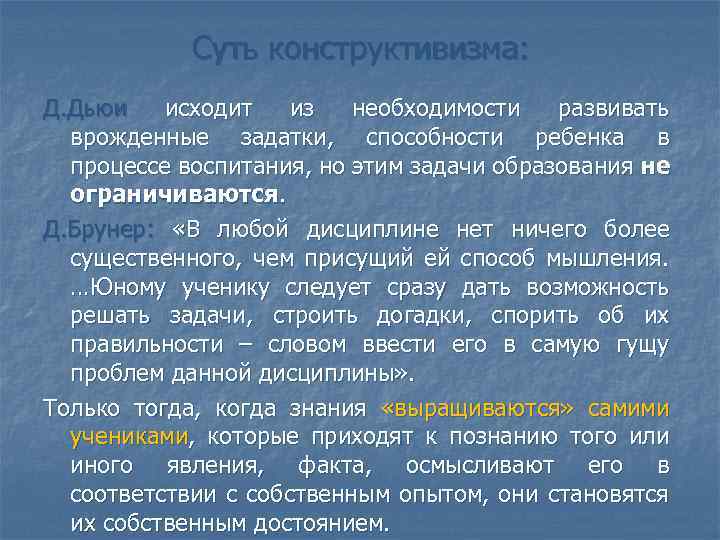 Суть конструктивизма:

Д.Дьюи исходит из необходимости развивать врожденные задатки, способности ребенка в процессе воспитания, но этим задачи образования не ограничиваются.

Д.Брунер: «В любой дисциплине нет ничего более существенного, чем присущий ей способ мышления. …Юному ученику следует сразу дать возможность решать задачи, строить догадки, спорить об их правильности – словом ввести его в самую гущу проблем данной дисциплины».

Только тогда, когда знания «выращиваются» самими учениками, которые приходят к познанию того или иного явления, факта, осмысливают его в соответствии с собственным опытом, они становятся их собственным достоянием.